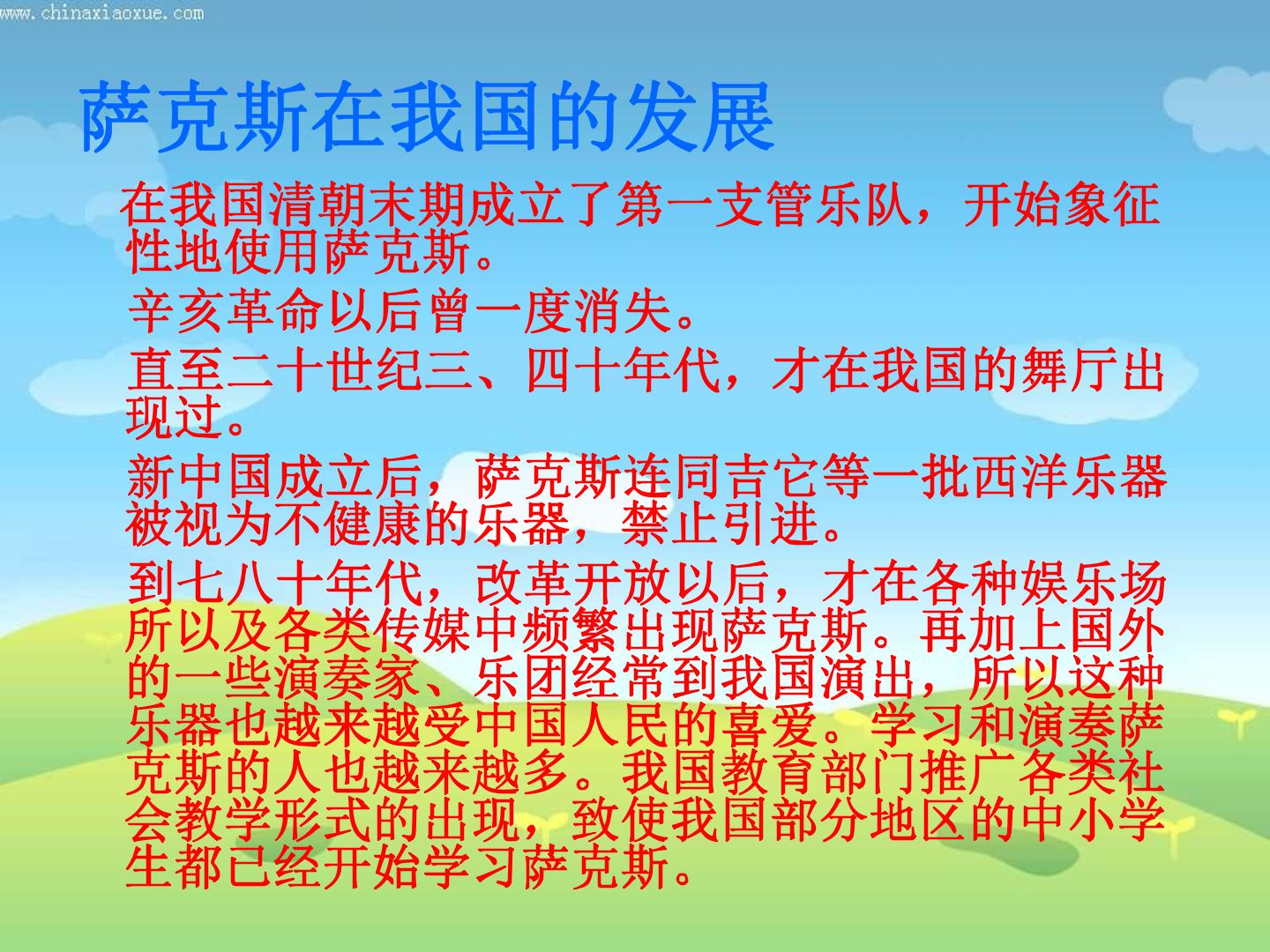 www.chinaxiaoxue.com

萨克斯在我国的发展

在我国清朝末期成立了第一支管乐队，开始象征性地使用萨克斯。

辛亥革命以后曾一度消失。

直至二十世纪三、四十年代，才在我国的舞厅出现过。

新中国成立后，萨克斯连同吉它等一批西洋乐器被视为不健康的乐器，禁止引进。

到七八十年代，改革开放以后，才在各种娱乐场所以及各类传媒中频繁出现萨克斯。再加上国外的一些演奏家、乐团经常到我国演出，所以这种乐器也越来越受中国人民的喜爱。学习和演奏萨克斯的人也越来越多。我国教育部门推广各类社会教学形式的出现，致使我国部分地区的中小学生都已经开始学习萨克斯。